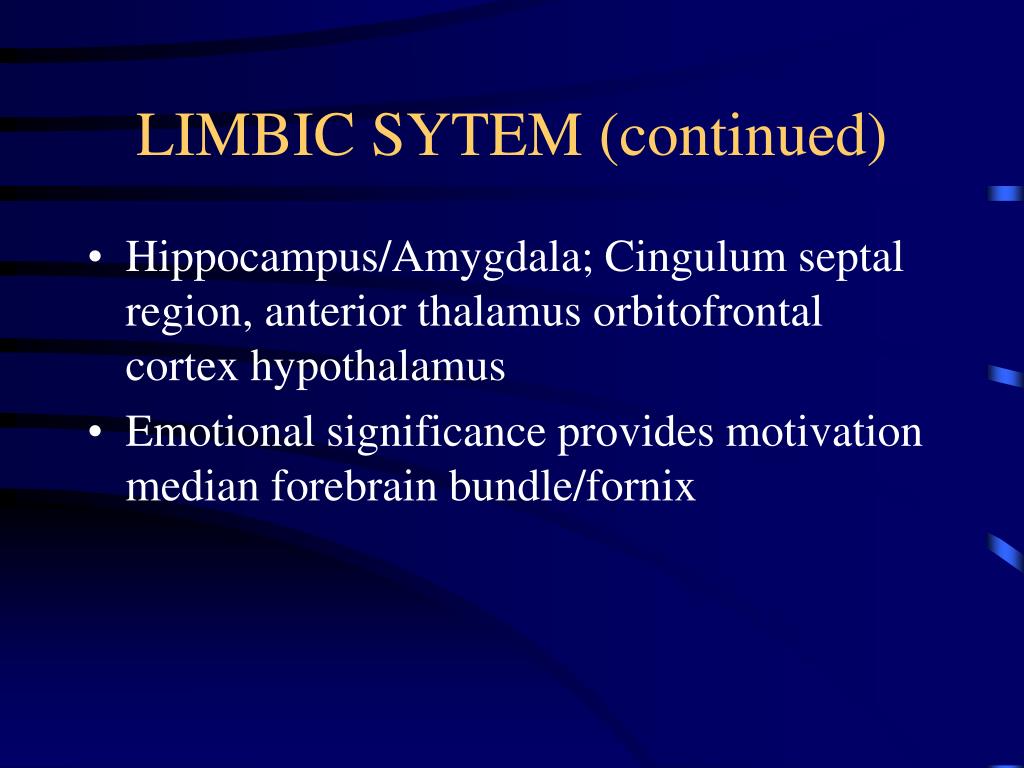 LIMBIC SYTEM (continued)

• Hippocampus/Amygdala; Cingulum septal region, anterior thalamus orbitofrontal cortex hypothalamus

• Emotional significance provides motivation median forebrain bundle/fornix